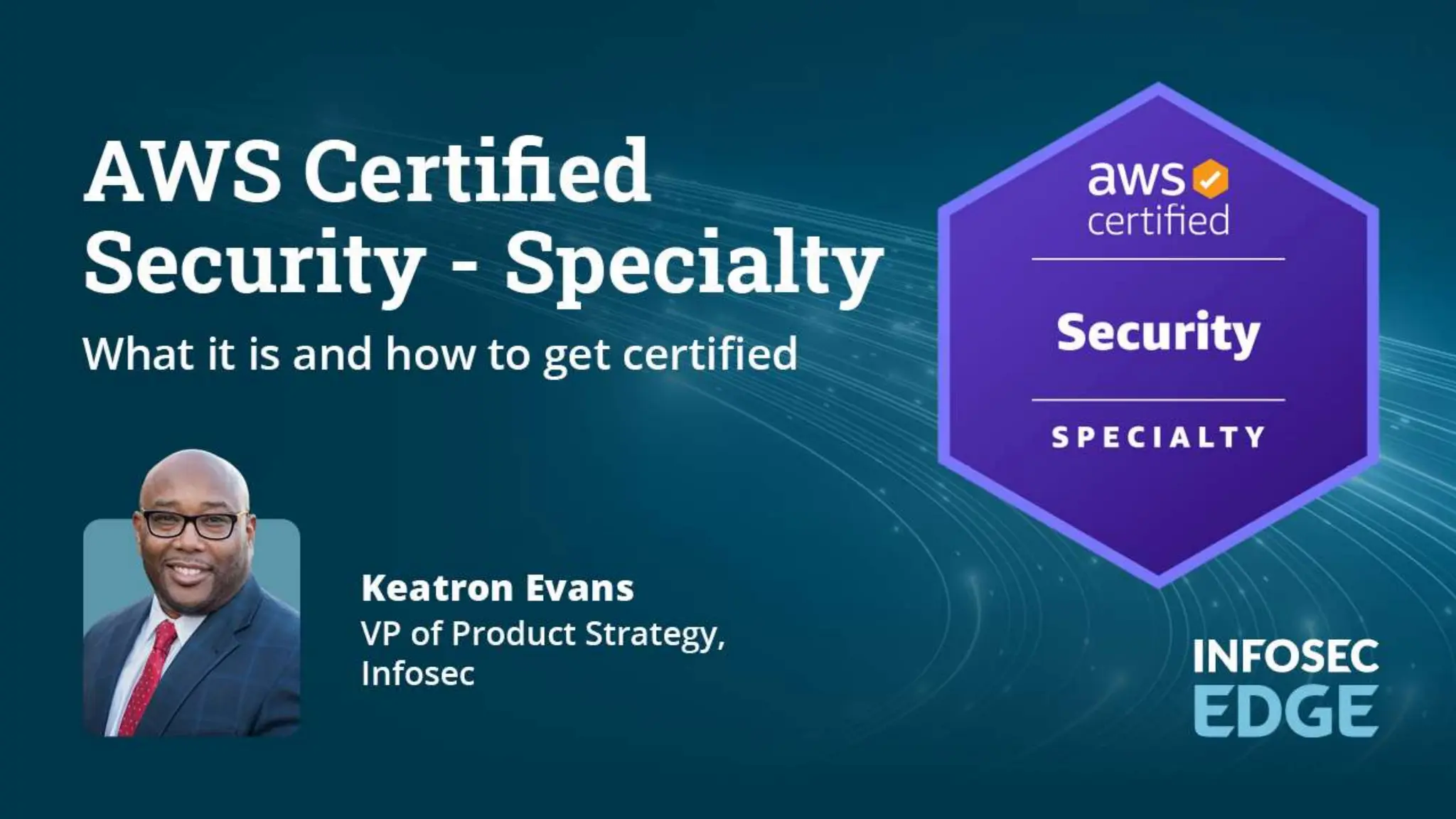 AWS Certified Security - Specialty

What it is and how to get certified

aws certified

Security

SPECIALTY

Keatron Evans
VP of Product Strategy, Infosec

INFOSEC EDGE